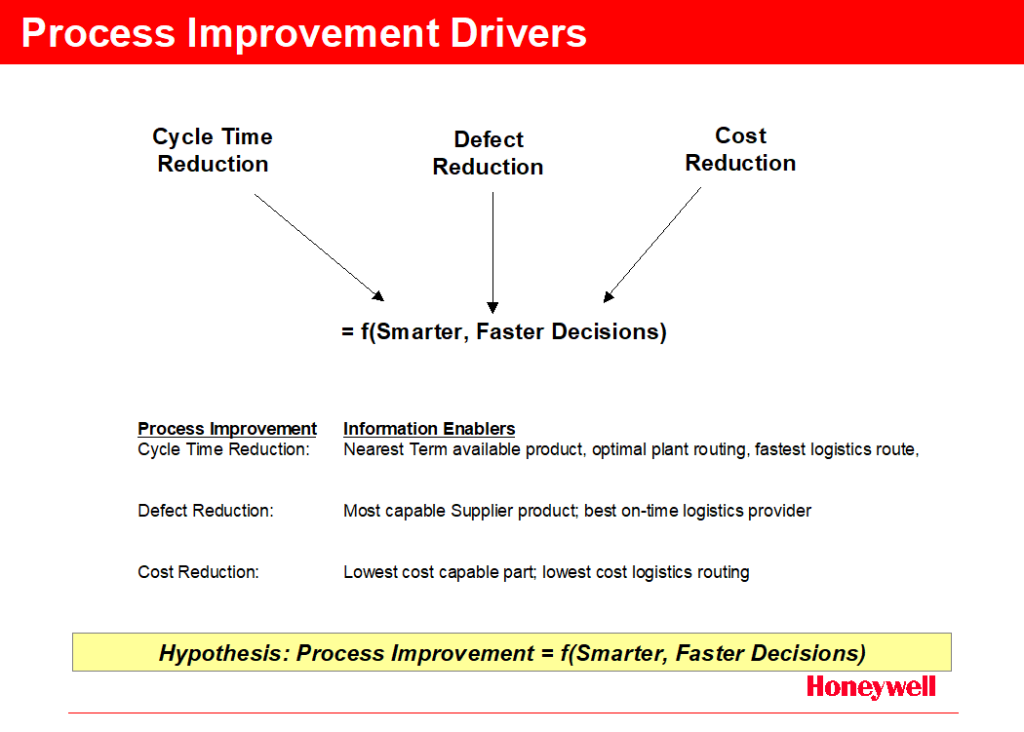 Process Improvement Drivers

Cycle Time Reduction

Defect Reduction

Cost Reduction

= f(Smarter, Faster Decisions)

| Process Improvement | Information Enablers |
|---|---|
| Cycle Time Reduction: | Nearest Term available product, optimal plant routing, fastest logistics route, |
| Defect Reduction: | Most capable Supplier product; best on-time logistics provider |
| Cost Reduction: | Lowest cost capable part; lowest cost logistics routing |

Hypothesis: Process Improvement = f(Smarter, Faster Decisions)

Honeywell